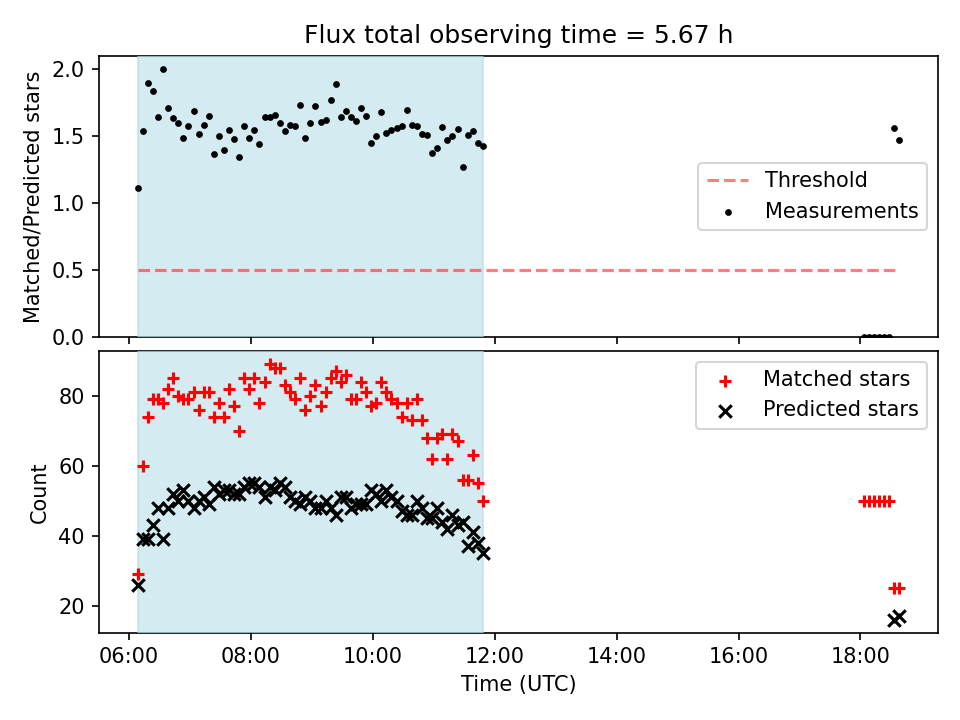 Flux total observing time = 5.67 h

Matched/Predicted stars

2.0
1.5
1.0
0.5
0.0

Threshold
Measurements

Count

80
60
40
20

Matched stars
Predicted stars

06:00
08:00
10:00
12:00
14:00
16:00
18:00

Time (UTC)